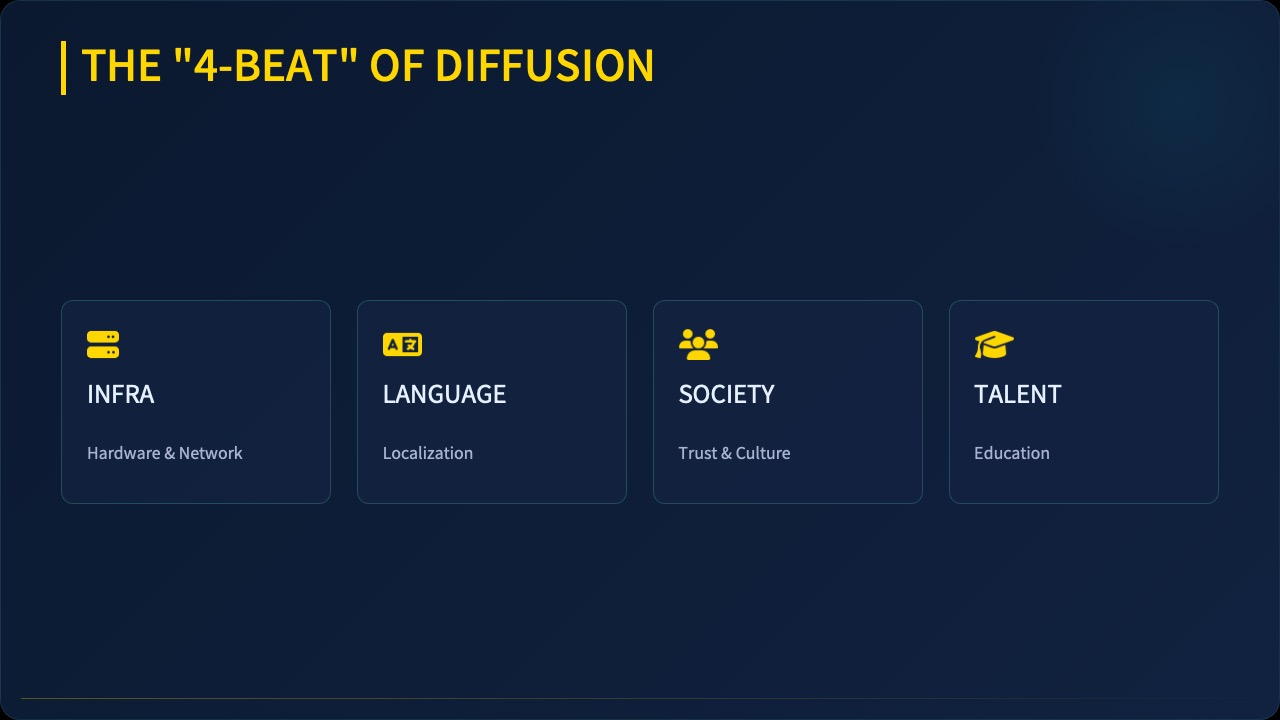 THE "4-BEAT" OF DIFFUSION

INFRA

Hardware & Network

LANGUAGE

Localization

SOCIETY

Trust & Culture

TALENT

Education